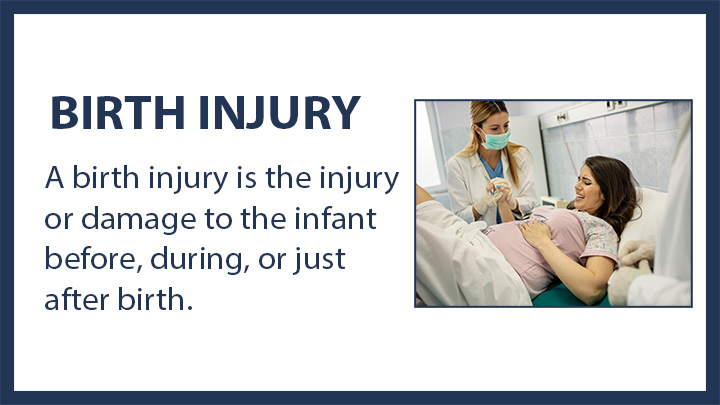 BIRTH INJURY

A birth injury is the injury or damage to the infant before, during, or just after birth.